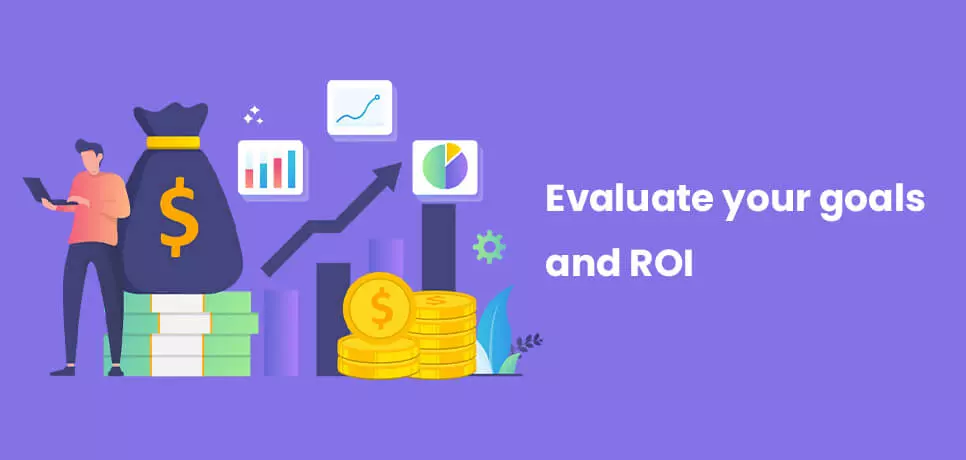 $
$
$
Evaluate your goals and ROI